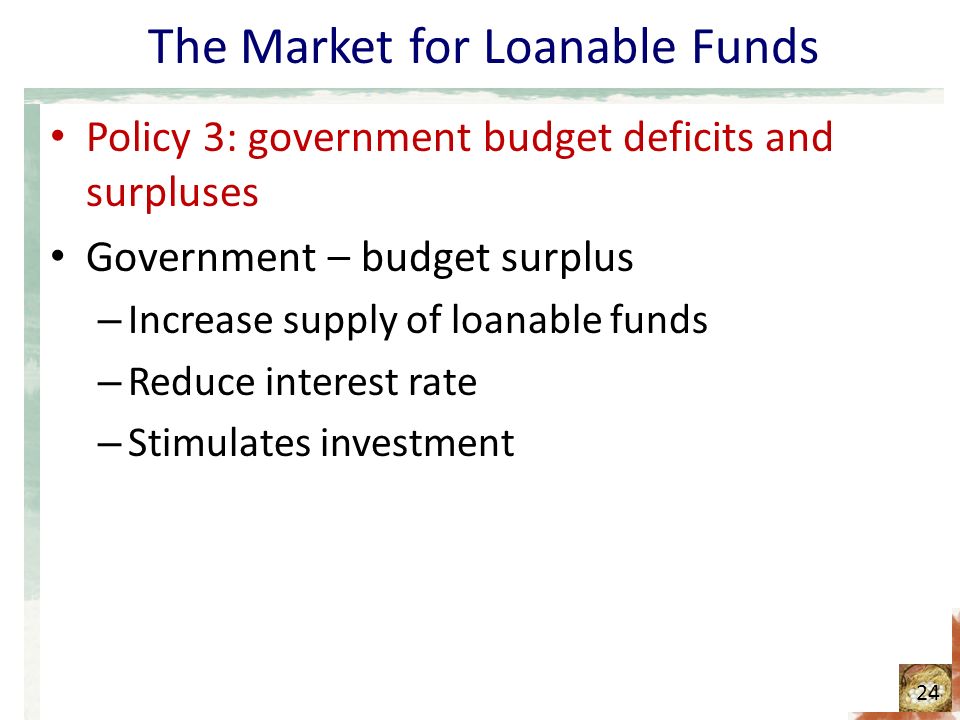 The Market for Loanable Funds

• Policy 3: government budget deficits and surpluses

• Government – budget surplus

– Increase supply of loanable funds

– Reduce interest rate

– Stimulates investment

24